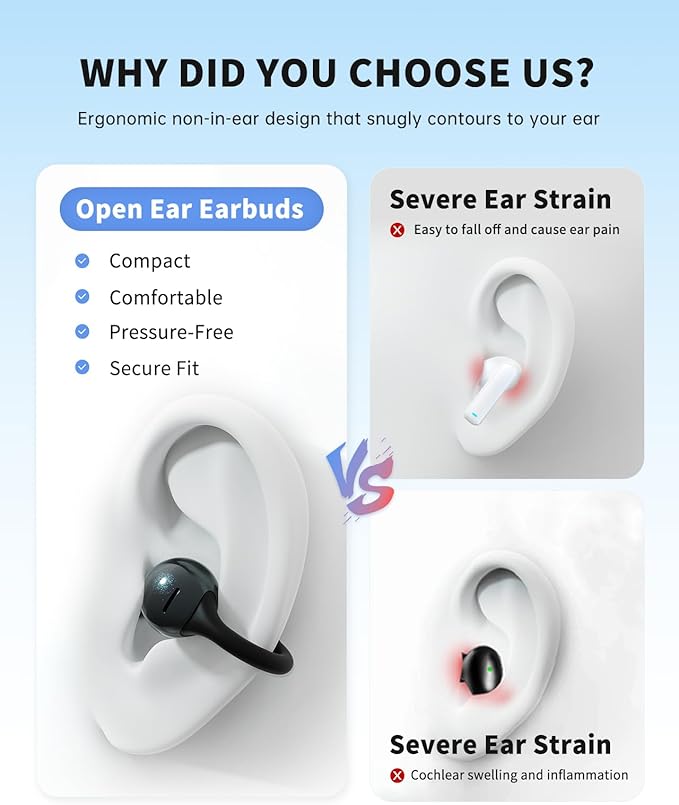 WHY DID YOU CHOOSE US?

Ergonomic non-in-ear design that snugly contours to your ear

Open Ear Earbuds

Compact

Comfortable

Pressure-Free

Secure Fit

VS

Severe Ear Strain

Easy to fall off and cause ear pain

Severe Ear Strain

Cochlear swelling and inflammation